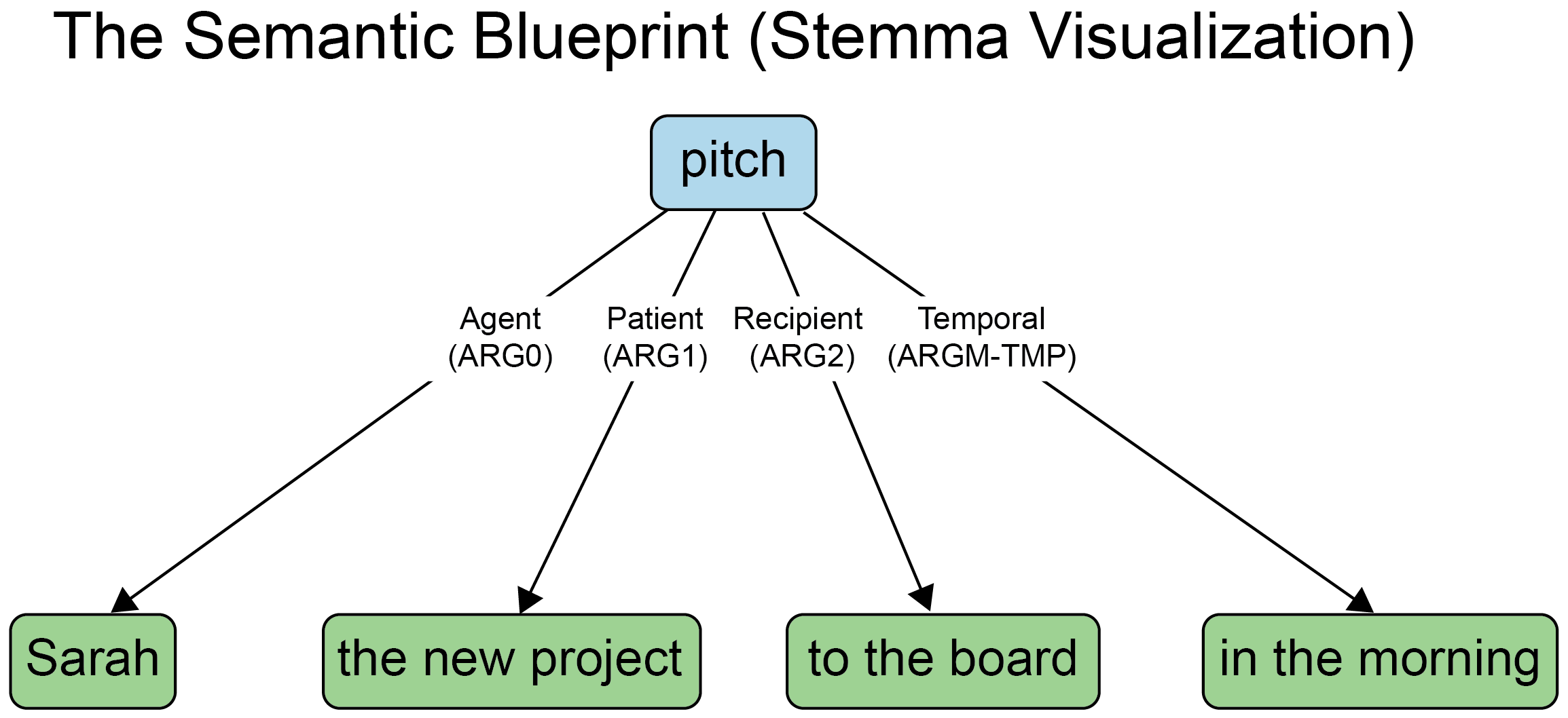 The Semantic Blueprint (Stemma Visualization)

pitch

Agent (ARG0)
Patient (ARG1)
Recipient (ARG2)
Temporal (ARGM-TMP)

Sarah
the new project
to the board
in the morning